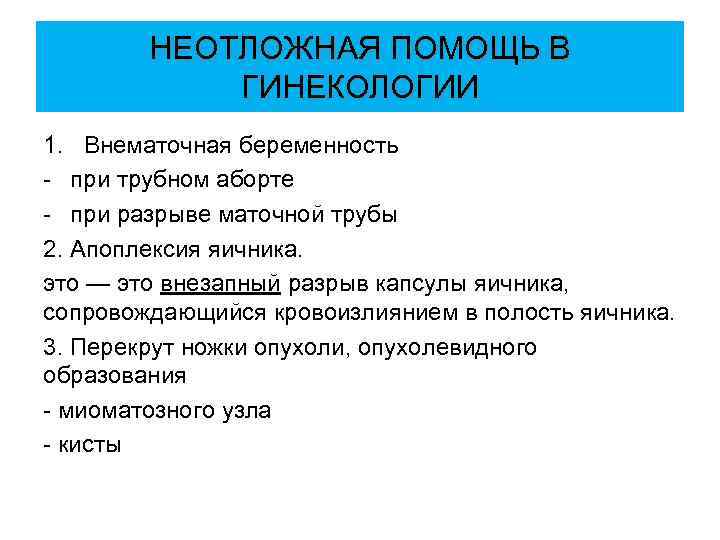 НЕОТЛОЖНАЯ ПОМОЩЬ В ГИНЕКОЛОГИИ

1. Внематочная беременность

- при трубном аборте

- при разрыве маточной трубы

2. Апоплексия яичника.

это — это внезапный разрыв капсулы яичника, сопровождающийся кровоизлиянием в полость яичника.

3. Перекрут ножки опухоли, опухолевидного образования

- миоматозного узла

- кисты